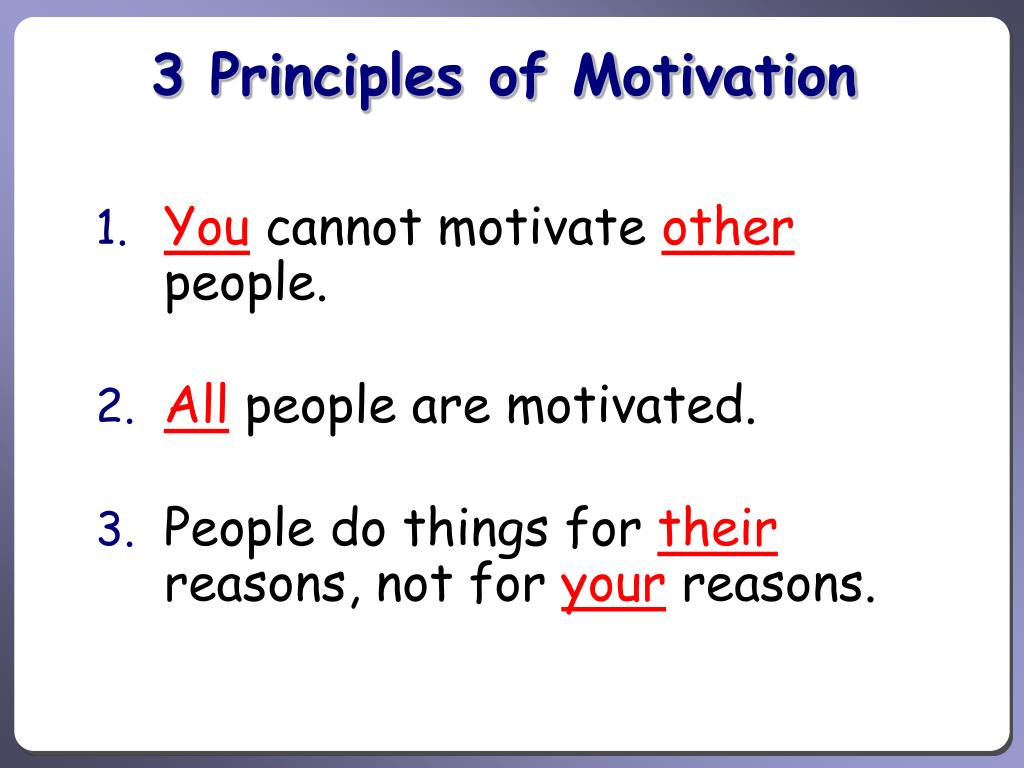 3 Principles of Motivation

1. You cannot motivate other people.

2. All people are motivated.

3. People do things for their reasons, not for your reasons.